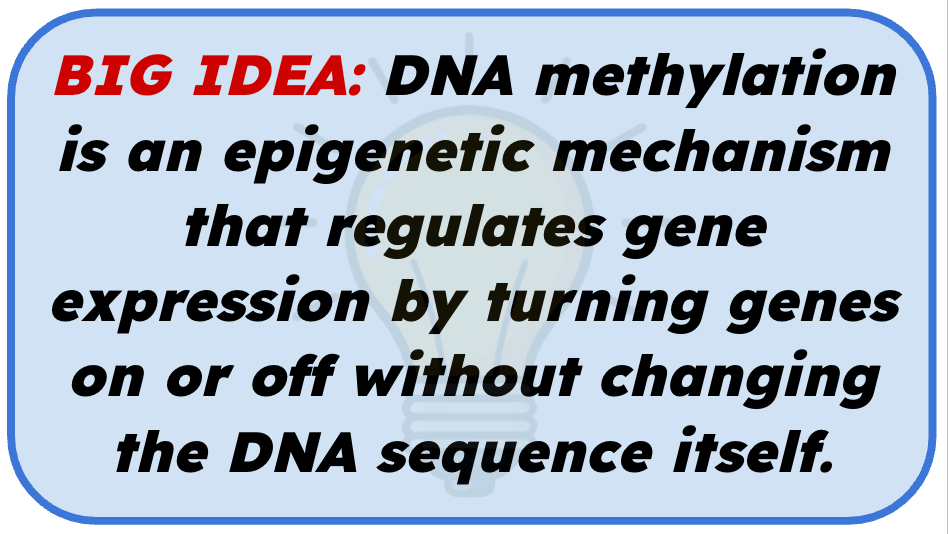 BIG IDEA: DNA methylation is an epigenetic mechanism that regulates gene expression by turning genes on or off without changing the DNA sequence itself.